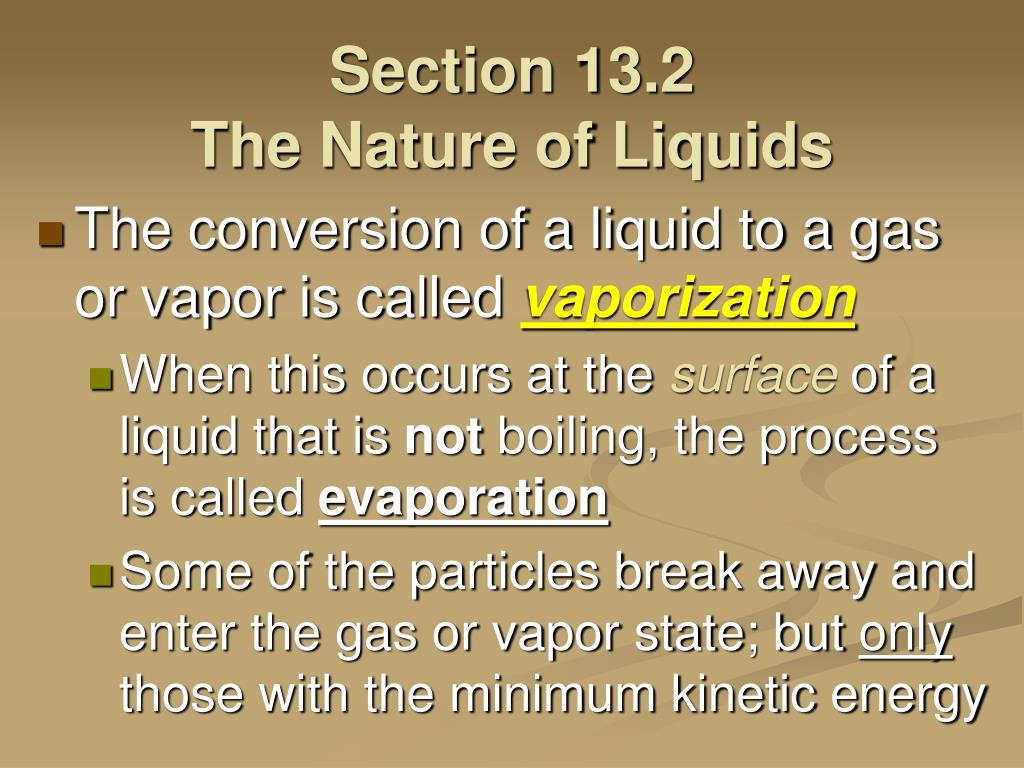 Section 13.2
The Nature of Liquids

The conversion of a liquid to a gas or vapor is called vaporization

When this occurs at the surface of a liquid that is not boiling, the process is called evaporation

Some of the particles break away and enter the gas or vapor state; but only those with the minimum kinetic energy